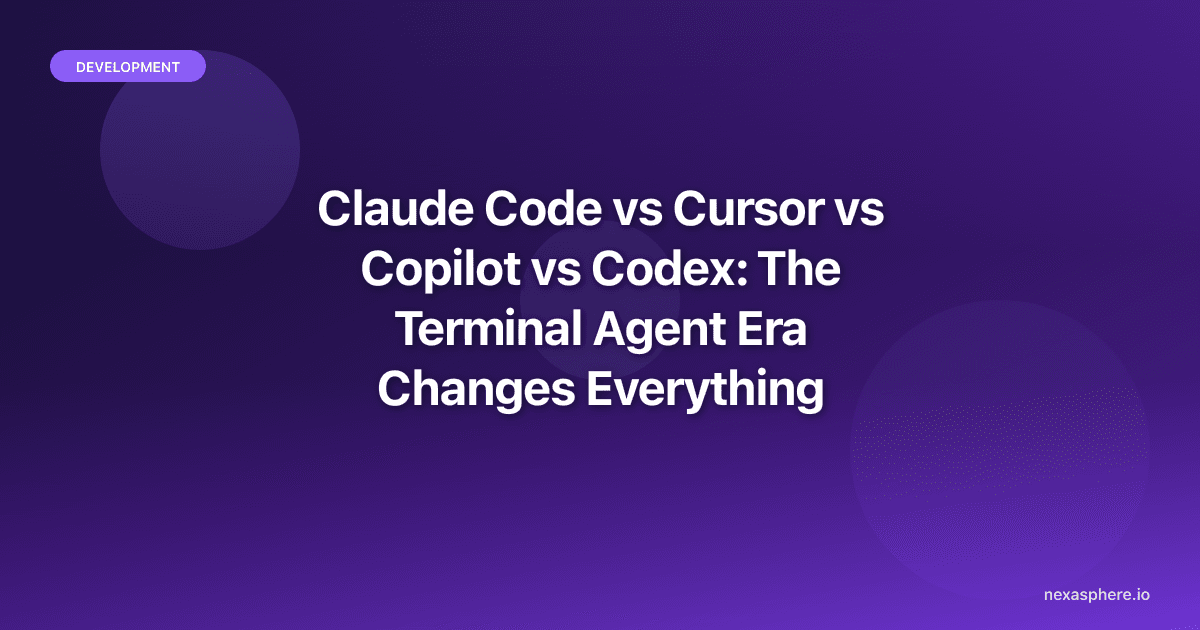 DEVELOPMENT

Claude Code vs Cursor vs Copilot vs Codex: The Terminal Agent Era Changes Everything

nexasphere.io